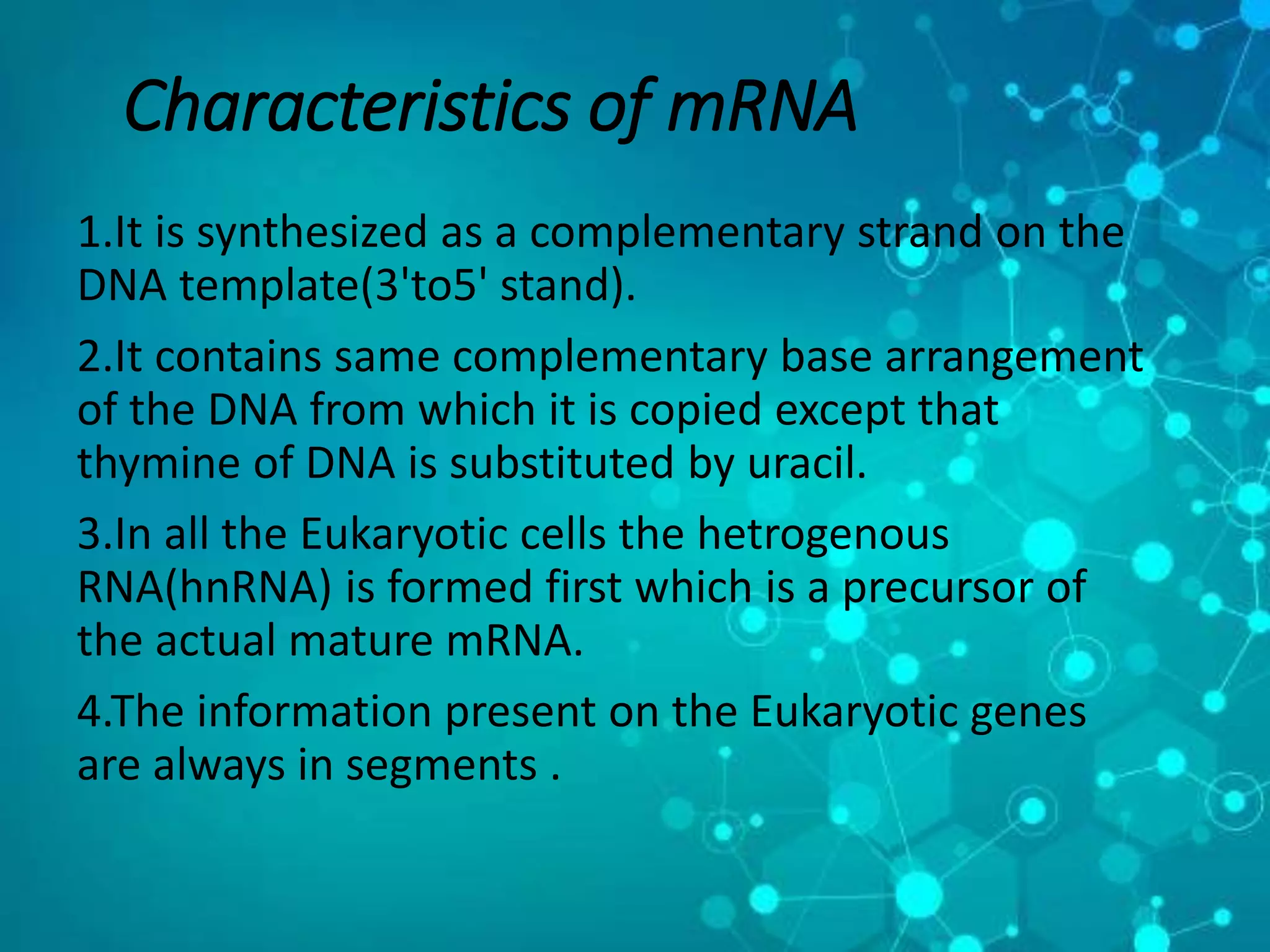 Characteristics of mRNA

1.It is synthesized as a complementary strand on the DNA template(3'to5' stand).

2.It contains same complementary base arrangement of the DNA from which it is copied except that thymine of DNA is substituted by uracil.

3.In all the Eukaryotic cells the hetrogenous RNA(hnRNA) is formed first which is a precursor of the actual mature mRNA.

4.The information present on the Eukaryotic genes are always in segments .